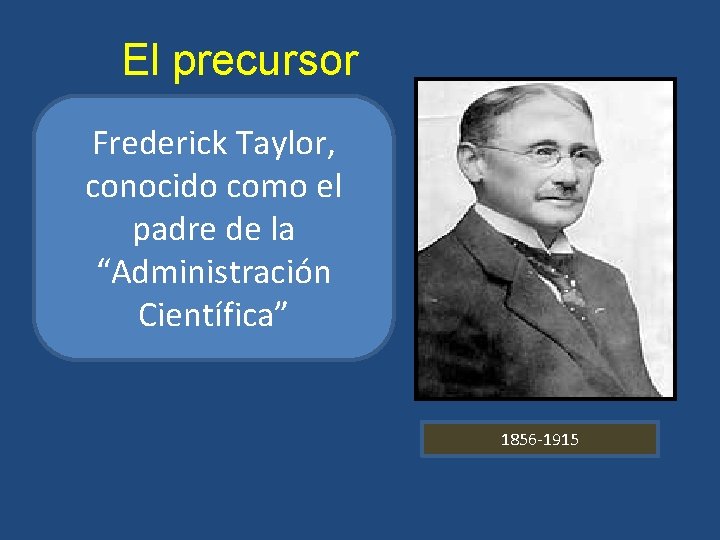 El precursor

Frederick Taylor, conocido como el padre de la “Administración Científica”

1856-1915